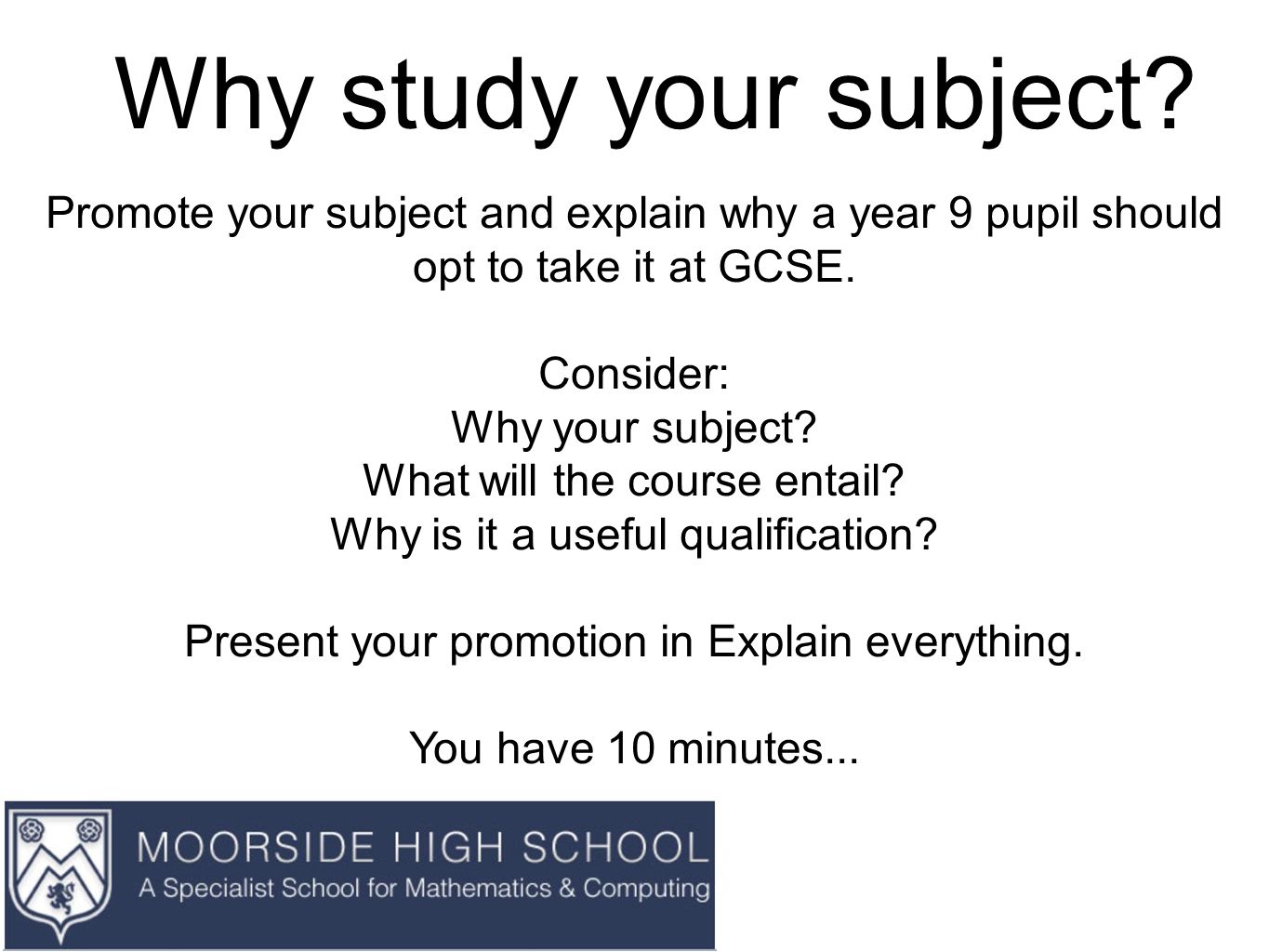 Why study your subject?

Promote your subject and explain why a year 9 pupil should opt to take it at GCSE.

Consider:
Why your subject?
What will the course entail?
Why is it a useful qualification?

Present your promotion in Explain everything.

You have 10 minutes...

MOORSIDE HIGH SCHOOL
A Specialist School for Mathematics & Computing